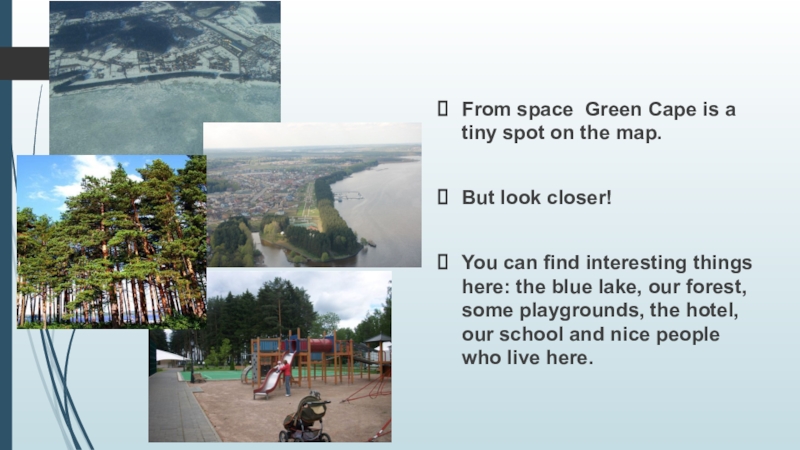 From space Green Cape is a tiny spot on the map.

But look closer!

You can find interesting things here: the blue lake, our forest, some playgrounds, the hotel, our school and nice people who live here.